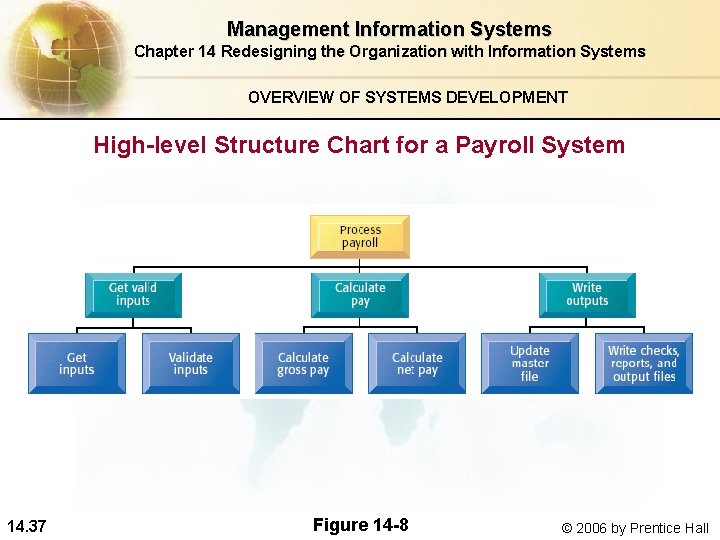 Management Information Systems
Chapter 14 Redesigning the Organization with Information Systems

OVERVIEW OF SYSTEMS DEVELOPMENT

High-level Structure Chart for a Payroll System

Process payroll

Get valid inputs

Calculate pay

Write outputs

Get inputs

Validate inputs

Calculate gross pay

Calculate net pay

Update master file

Write checks, reports, and output files

14.37

Figure 14-8

© 2006 by Prentice Hall